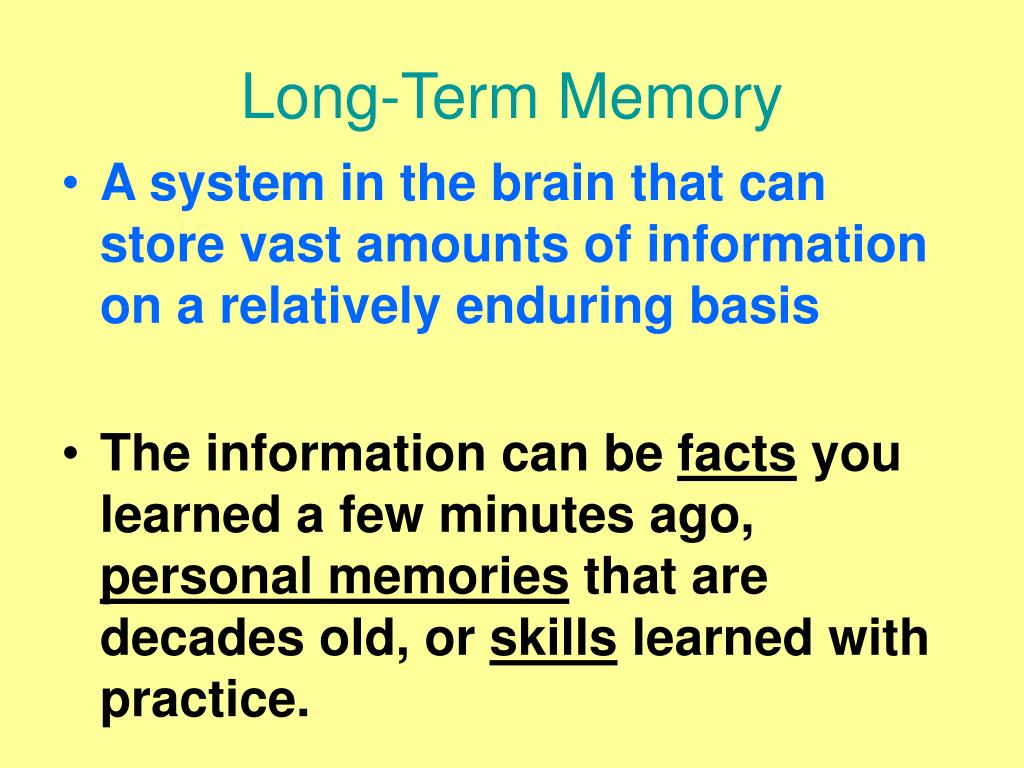 Long-Term Memory

• A system in the brain that can store vast amounts of information on a relatively enduring basis

• The information can be facts you learned a few minutes ago, personal memories that are decades old, or skills learned with practice.